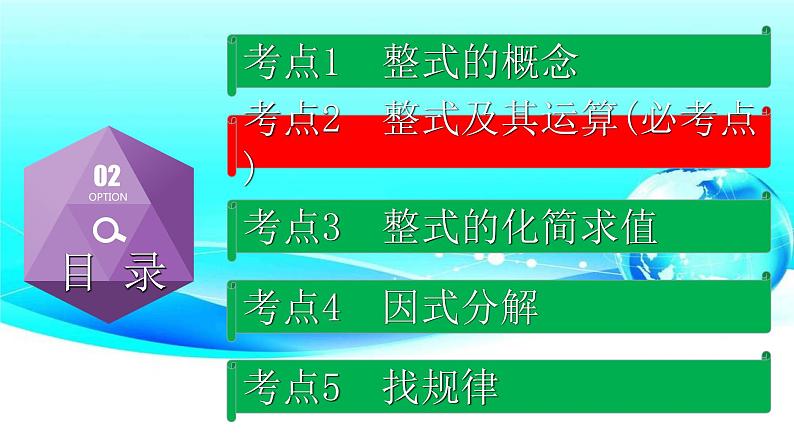 02
OPTION
目 录

考点1 整式的概念

考点2 整式及其运算(必考点)

考点3 整式的化简求值

考点4 因式分解

考点5 找规律